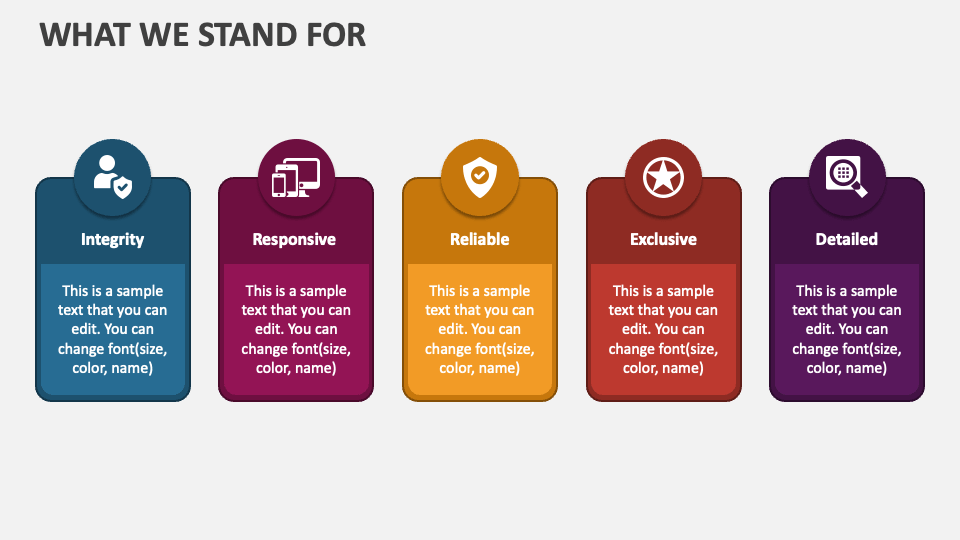 WHAT WE STAND FOR

Integrity

This is a sample text that you can edit. You can change font(size, color, name)

Responsive

This is a sample text that you can edit. You can change font(size, color, name)

Reliable

This is a sample text that you can edit. You can change font(size, color, name)

Exclusive

This is a sample text that you can edit. You can change font(size, color, name)

Detailed

This is a sample text that you can edit. You can change font(size, color, name)